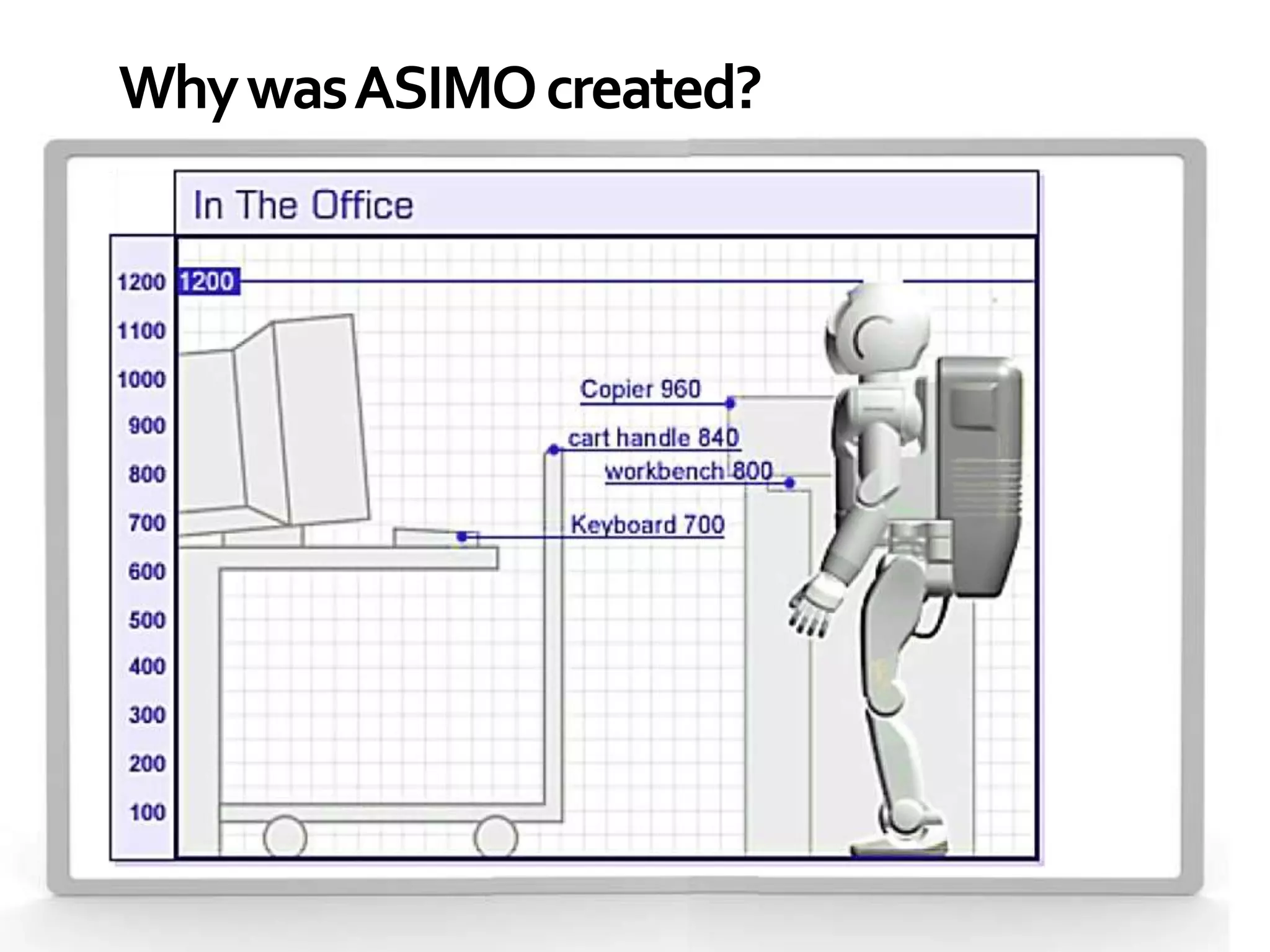 Why was ASIMO created?

In The Office

1200
1100
1000
900
800
700
600
500
400
300
200
100

1200

Copier 960
cart handle 840
workbench 800
Keyboard 700